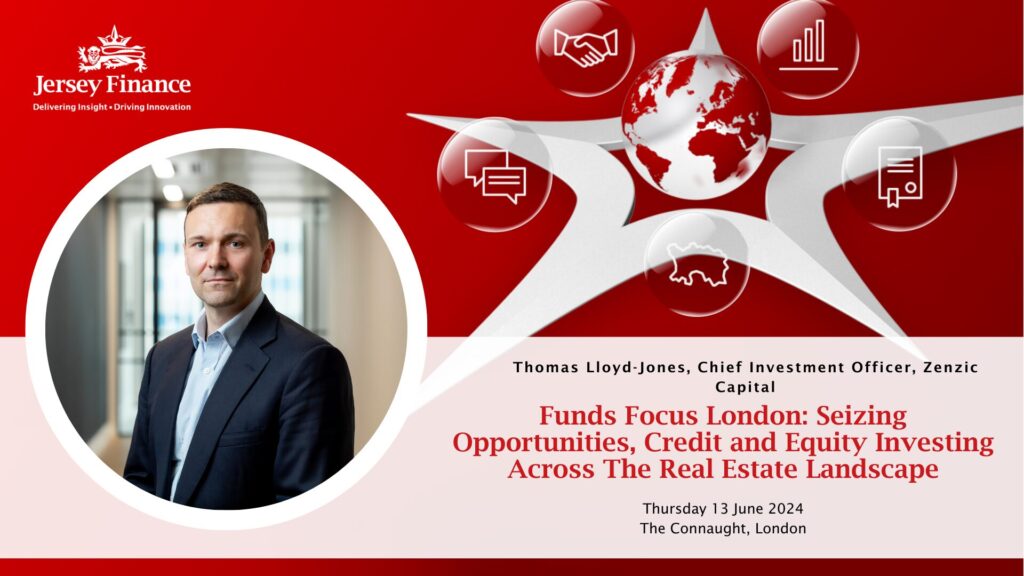 Jersey Finance
Delivering Insight • Driving Innovation

Thomas Lloyd-Jones, Chief Investment Officer, Zenzic Capital

Funds Focus London: Seizing Opportunities, Credit and Equity Investing Across The Real Estate Landscape

Thursday 13 June 2024
The Connaught, London